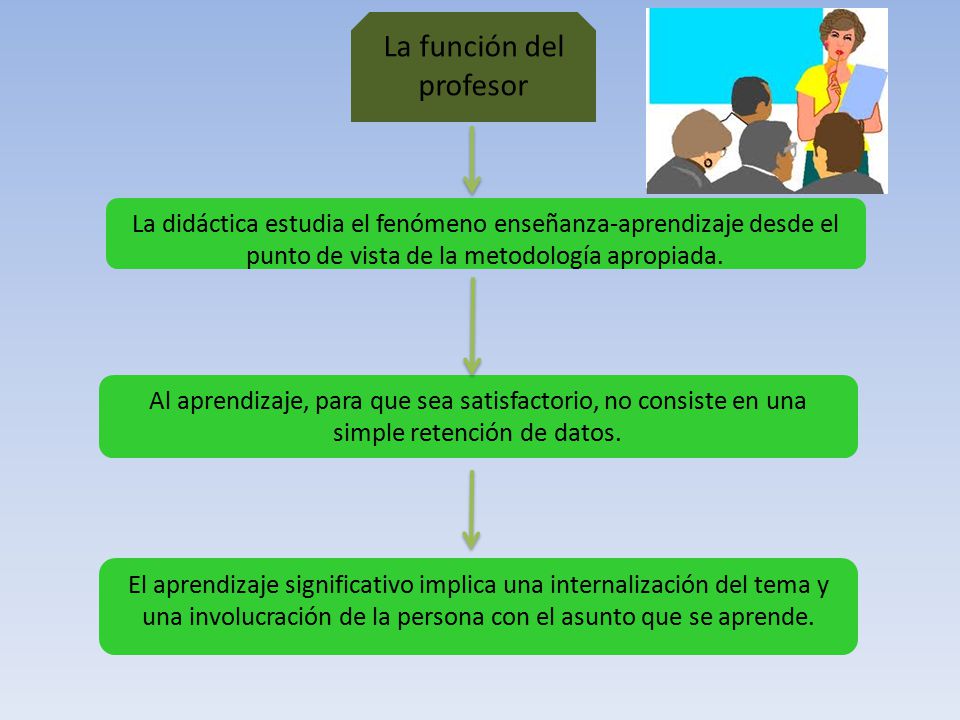 La función del profesor

La didáctica estudia el fenómeno enseñanza-aprendizaje desde el punto de vista de la metodología apropiada.

Al aprendizaje, para que sea satisfactorio, no consiste en una simple retención de datos.

El aprendizaje significativo implica una internalización del tema y una involucración de la persona con el asunto que se aprende.